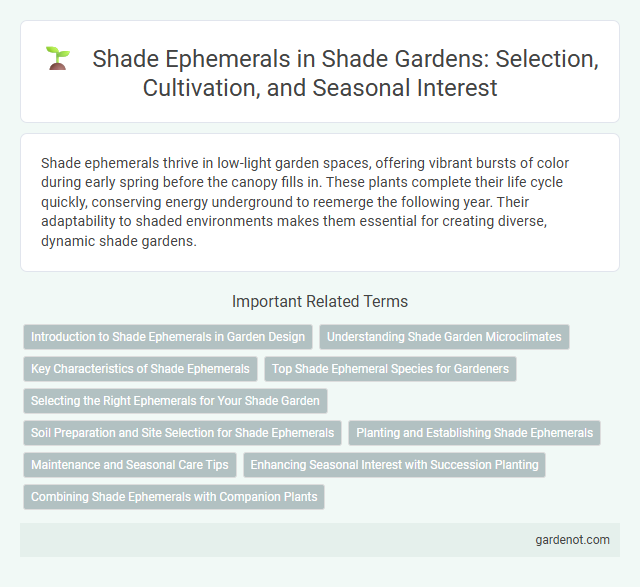 Shade Ephemerals in Shade Gardens: Selection, Cultivation, and Seasonal Interest

Shade ephemerals thrive in low-light garden spaces, offering vibrant bursts of color during early spring before the canopy fills in. These plants complete their life cycle quickly, conserving energy underground to reemerge the following year. Their adaptability to shaded environments makes them essential for creating diverse, dynamic shade gardens.

Important Related Terms

Introduction to Shade Ephemerals in Garden Design

Understanding Shade Garden Microclimates

Key Characteristics of Shade Ephemerals

Top Shade Ephemeral Species for Gardeners

Selecting the Right Ephemerals for Your Shade Garden

Soil Preparation and Site Selection for Shade Ephemerals

Planting and Establishing Shade Ephemerals

Maintenance and Seasonal Care Tips

Enhancing Seasonal Interest with Succession Planting

Combining Shade Ephemerals with Companion Plants

gardenot.com